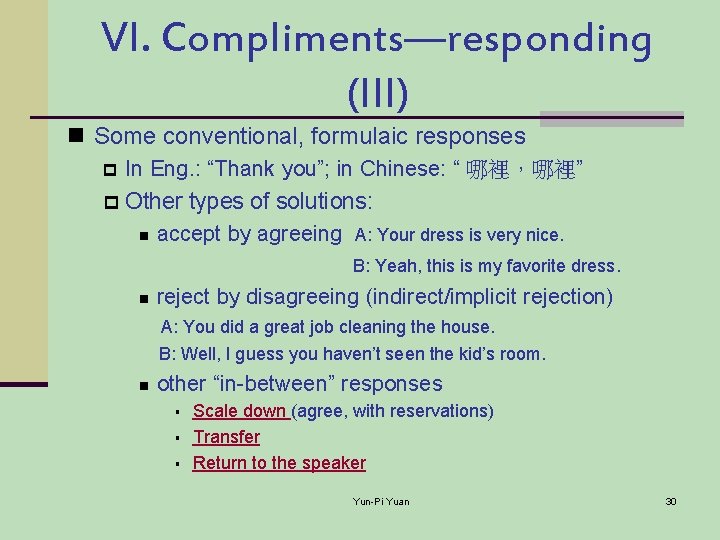 VI. Compliments—responding (III)

Some conventional, formulaic responses

In Eng.: “Thank you”; in Chinese: “ 哪裡，哪裡”

Other types of solutions:

accept by agreeing A: Your dress is very nice.

B: Yeah, this is my favorite dress.

reject by disagreeing (indirect/implicit rejection)

A: You did a great job cleaning the house.

B: Well, I guess you haven’t seen the kid’s room.

other “in-between” responses

Scale down (agree, with reservations)

Transfer

Return to the speaker

Yun-Pi Yuan

30